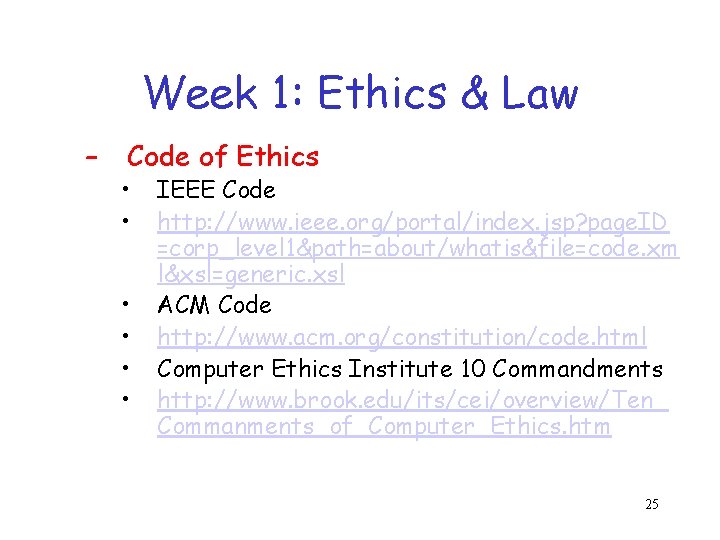 Week 1: Ethics & Law

– Code of Ethics

• IEEE Code
• http://www.ieee.org/portal/index.jsp?pageID=corp_level1&path=about/whatis&file=code.xml&xsl=generic.xsl
• ACM Code
• http://www.acm.org/constitution/code.html
• Computer Ethics Institute 10 Commandments
• http://www.brook.edu/its/cei/overview/Ten_Commanments_of_Computer_Ethics.htm

25